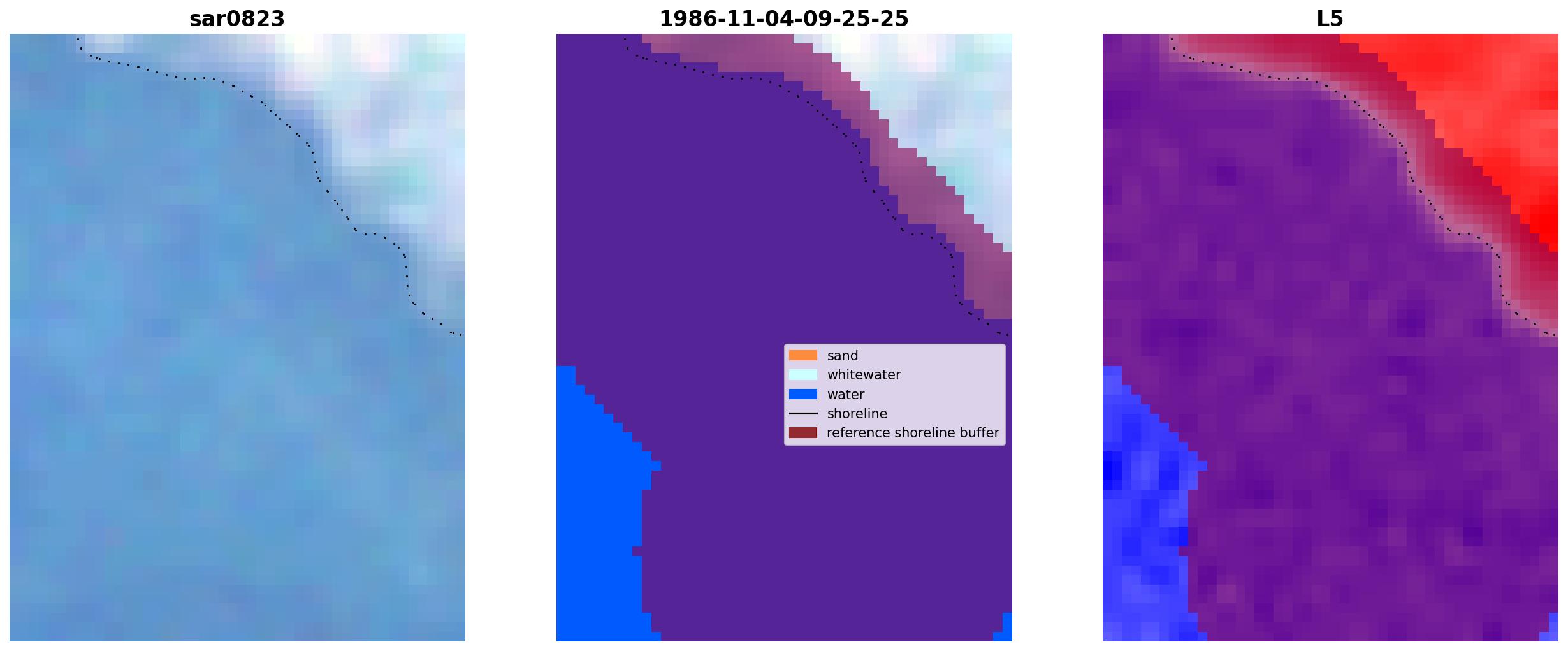 sar0823

1986-11-04-09-25-25

sand
whitewater
water
shoreline
reference shoreline buffer

L5